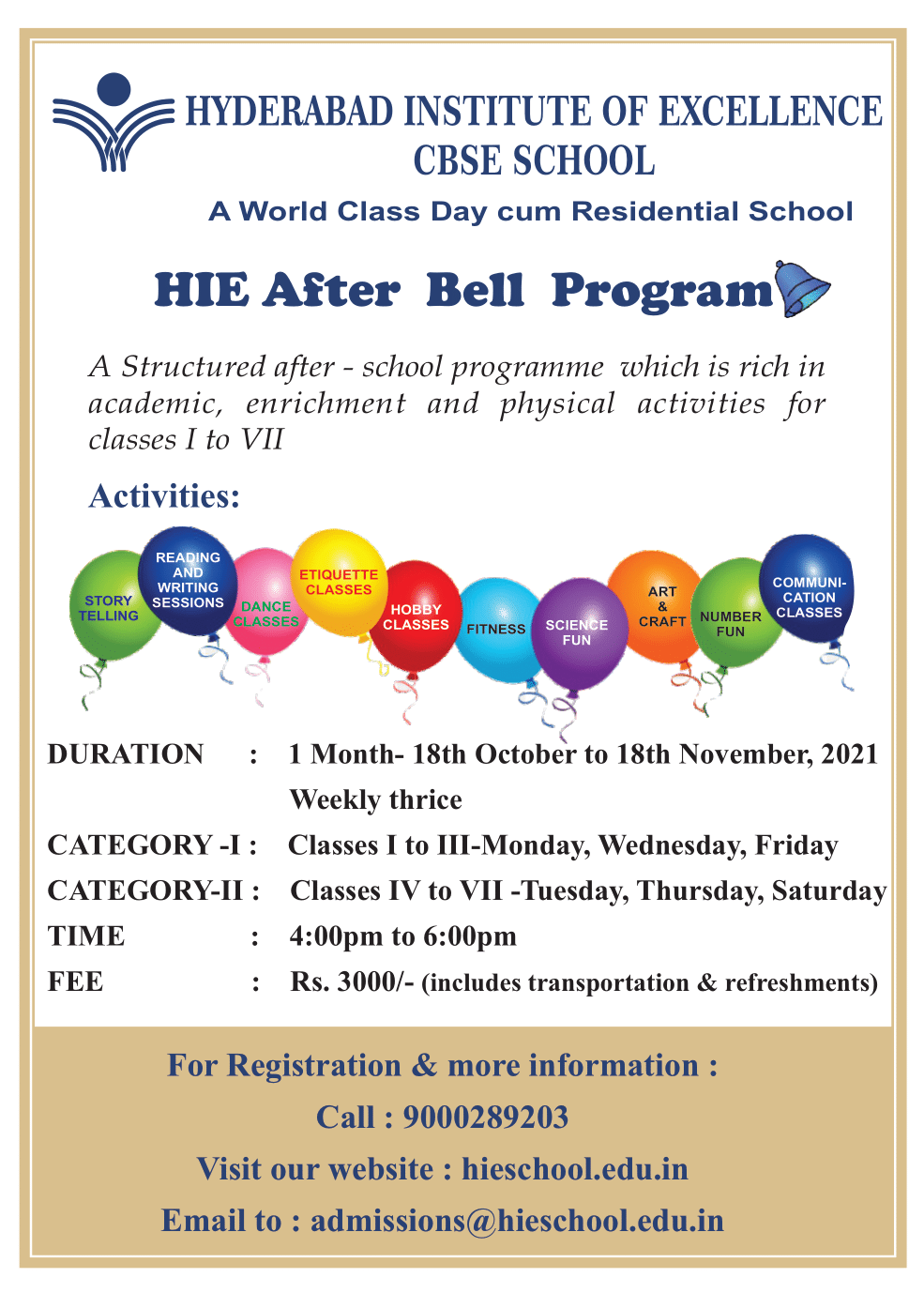 HYDERABAD INSTITUTE OF EXCELLENCE
CBSE SCHOOL

A World Class Day cum Residential School

HIE After Bell Program

A Structured after - school programme which is rich in academic, enrichment and physical activities for classes I to VII

Activities:

STORY TELLING
READING AND WRITING SESSIONS
DANCE CLASSES
ETIQUETTE CLASSES
HOBBY CLASSES
FITNESS
SCIENCE FUN
ART & CRAFT
NUMBER FUN
COMMUNICATION CLASSES

DURATION : 1 Month- 18th October to 18th November, 2021
Weekly thrice
CATEGORY -I : Classes I to III-Monday, Wednesday, Friday
CATEGORY-II : Classes IV to VII -Tuesday, Thursday, Saturday
TIME : 4:00pm to 6:00pm
FEE : Rs. 3000/- (includes transportation & refreshments)

For Registration & more information :
Call : 9000289203
Visit our website : hieschool.edu.in
Email to : admissions@hieschool.edu.in